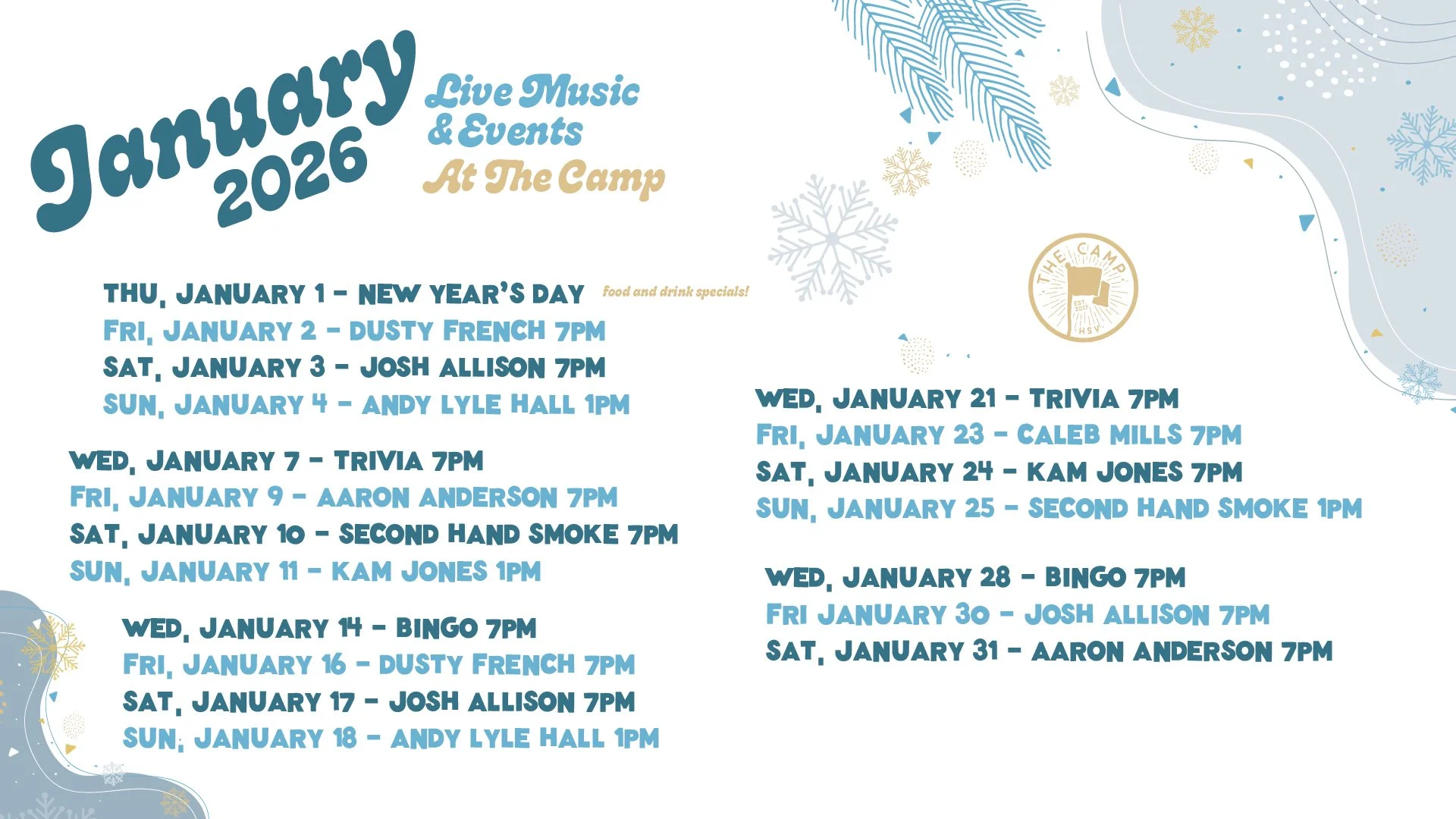 January 2026

Live Music & Events At The Camp

THE CAMP EST. 2017 HSV

THU, JANUARY 1 - NEW YEAR'S DAY food and drink specials!
FRI, JANUARY 2 - DUSTY FRENCH 7PM
SAT, JANUARY 3 - JOSH ALLISON 7PM
SUN, JANUARY 4 - ANDY LYLE HALL 1PM

WED, JANUARY 7 - TRIVIA 7PM
FRI, JANUARY 9 - AARON ANDERSON 7PM
SAT, JANUARY 10 - SECOND HAND SMOKE 7PM
SUN, JANUARY 11 - KAM JONES 1PM

WED, JANUARY 14 - BINGO 7PM
FRI, JANUARY 16 - DUSTY FRENCH 7PM
SAT, JANUARY 17 - JOSH ALLISON 7PM
SUN, JANUARY 18 - ANDY LYLE HALL 1PM

WED, JANUARY 21 - TRIVIA 7PM
FRI, JANUARY 23 - CALEB MILLS 7PM
SAT, JANUARY 24 - KAM JONES 7PM
SUN, JANUARY 25 - SECOND HAND SMOKE 1PM

WED, JANUARY 28 - BINGO 7PM
FRI JANUARY 30 - JOSH ALLISON 7PM
SAT, JANUARY 31 - AARON ANDERSON 7PM